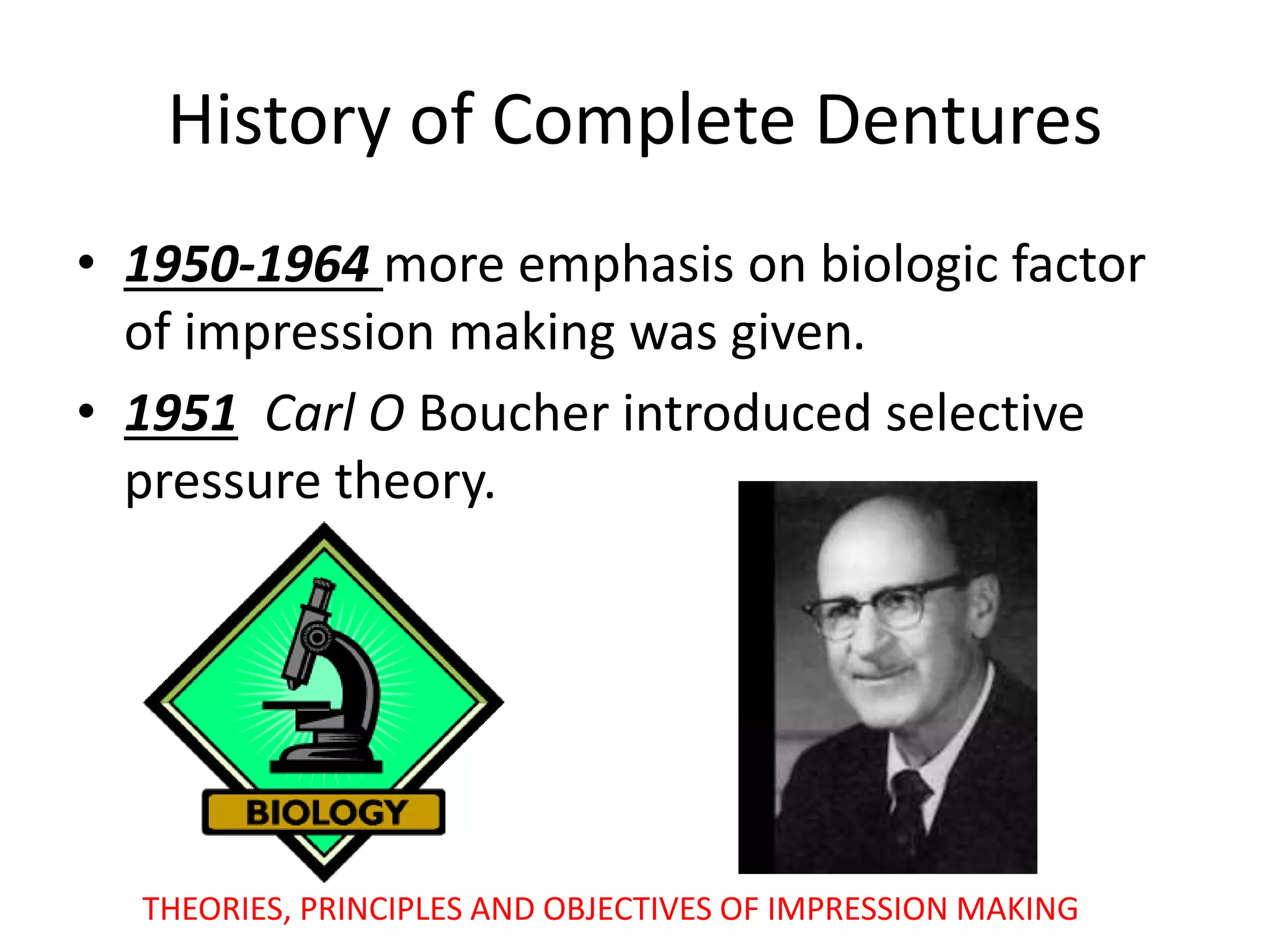 History of Complete Dentures

• 1950-1964 more emphasis on biologic factor of impression making was given.

• 1951 Carl O Boucher introduced selective pressure theory.

BIOLOGY

THEORIES, PRINCIPLES AND OBJECTIVES OF IMPRESSION MAKING